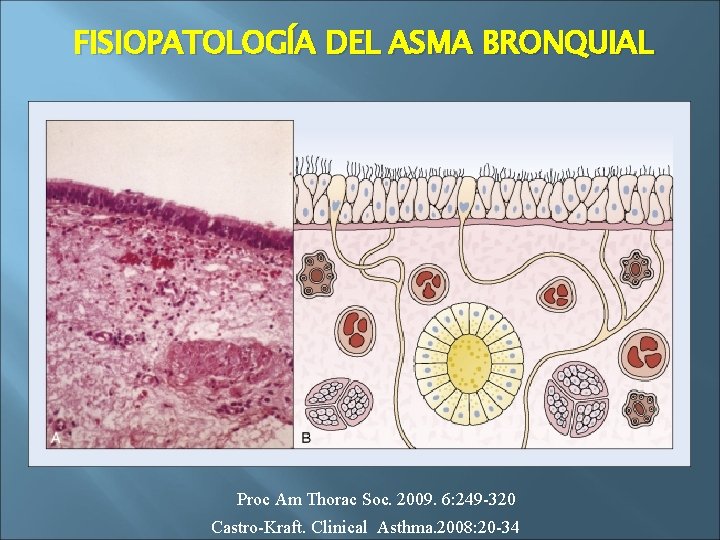 FISIOPATOLOGÍA DEL ASMA BRONQUIAL

A

B

Proc Am Thorac Soc. 2009. 6:249-320

Castro-Kraft. Clinical Asthma.2008:20-34